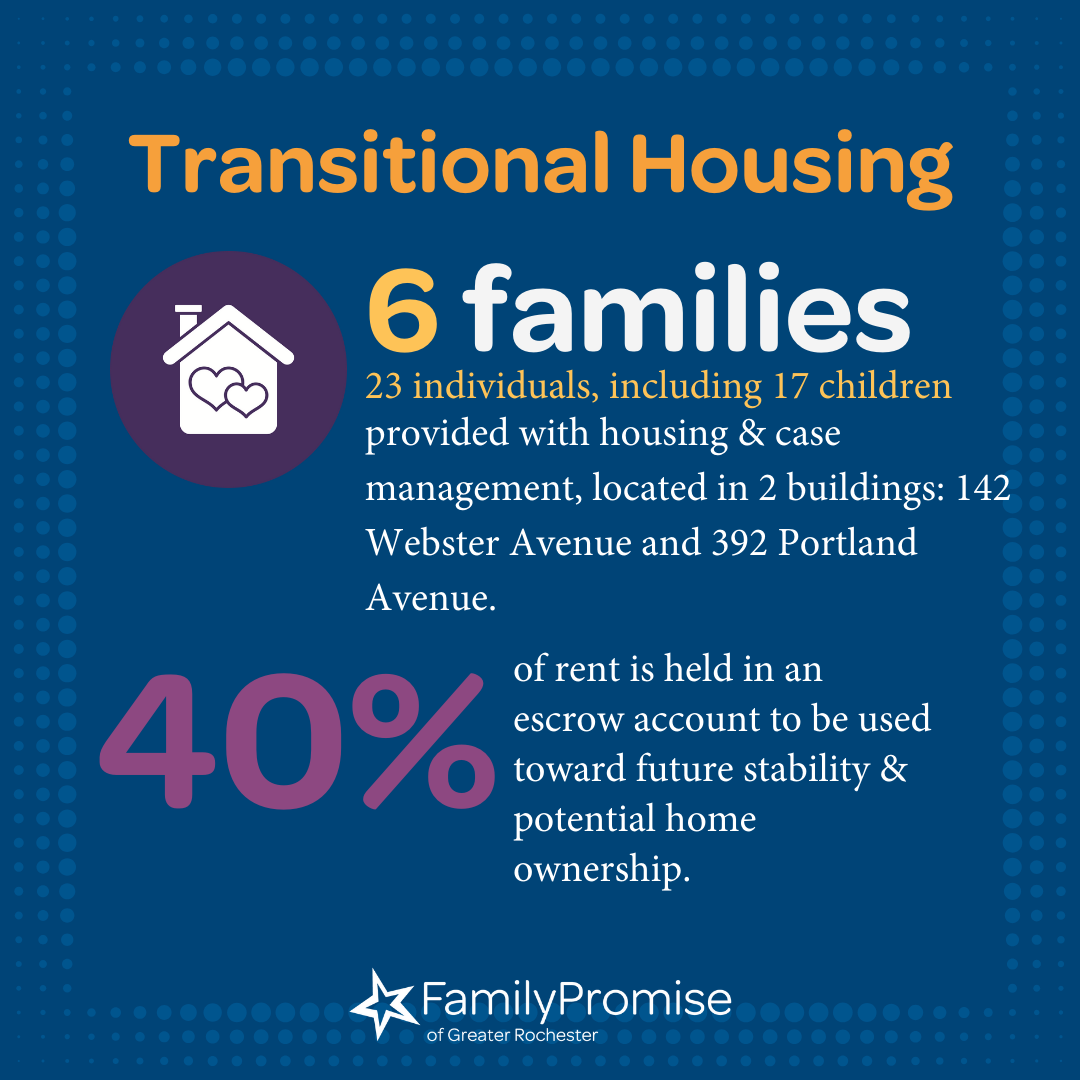 Transitional Housing

6 families

23 individuals, including 17 children provided with housing & case management, located in 2 buildings: 142 Webster Avenue and 392 Portland Avenue.

40%

of rent is held in an escrow account to be used toward future stability & potential home ownership.

FamilyPromise of Greater Rochester